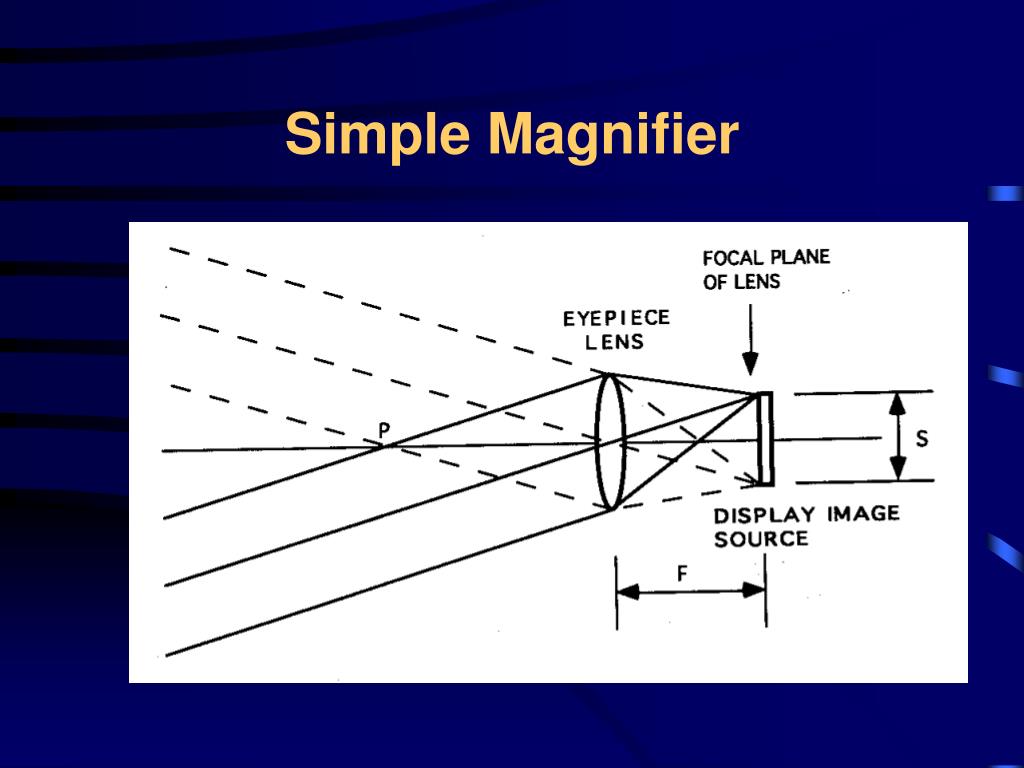 Simple Magnifier

FOCAL PLANE OF LENS

EYEPIECE LENS

P

S

DISPLAY IMAGE SOURCE

F